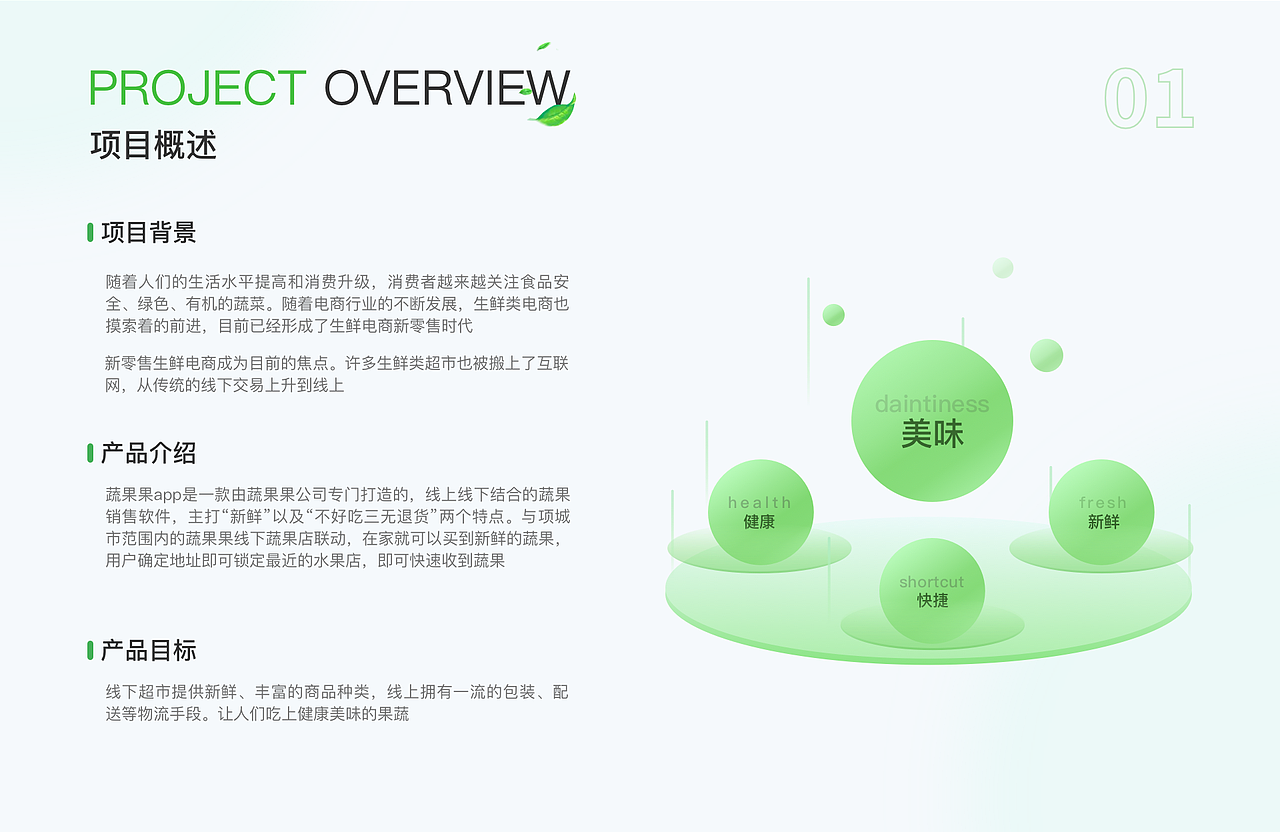 PROJECT OVERVIEW
项目概述

01

项目背景

随着人们的生活水平提高和消费升级，消费者越来越关注食品安全、绿色、有机的蔬菜。随着电商行业的不断发展，生鲜类电商也摸索着的前进，目前已经形成了生鲜电商新零售时代

新零售生鲜电商成为目前的焦点。许多生鲜类超市也被搬上了互联网，从传统的线下交易上升到线上

产品介绍

蔬果果app是一款由蔬果果公司专门打造的，线上线下结合的蔬果销售软件，主打“新鲜”以及“不好吃三无退货”两个特点。与项城市范围内的蔬果果线下蔬果店联动，在家就可以买到新鲜的蔬果，用户确定地址即可锁定最近的水果店，即可快速收到蔬果

产品目标

线下超市提供新鲜、丰富的商品种类，线上拥有一流的包装、配送等物流手段。让人们吃上健康美味的果蔬

daintiness
美味

health
健康

fresh
新鲜

shortcut
快捷